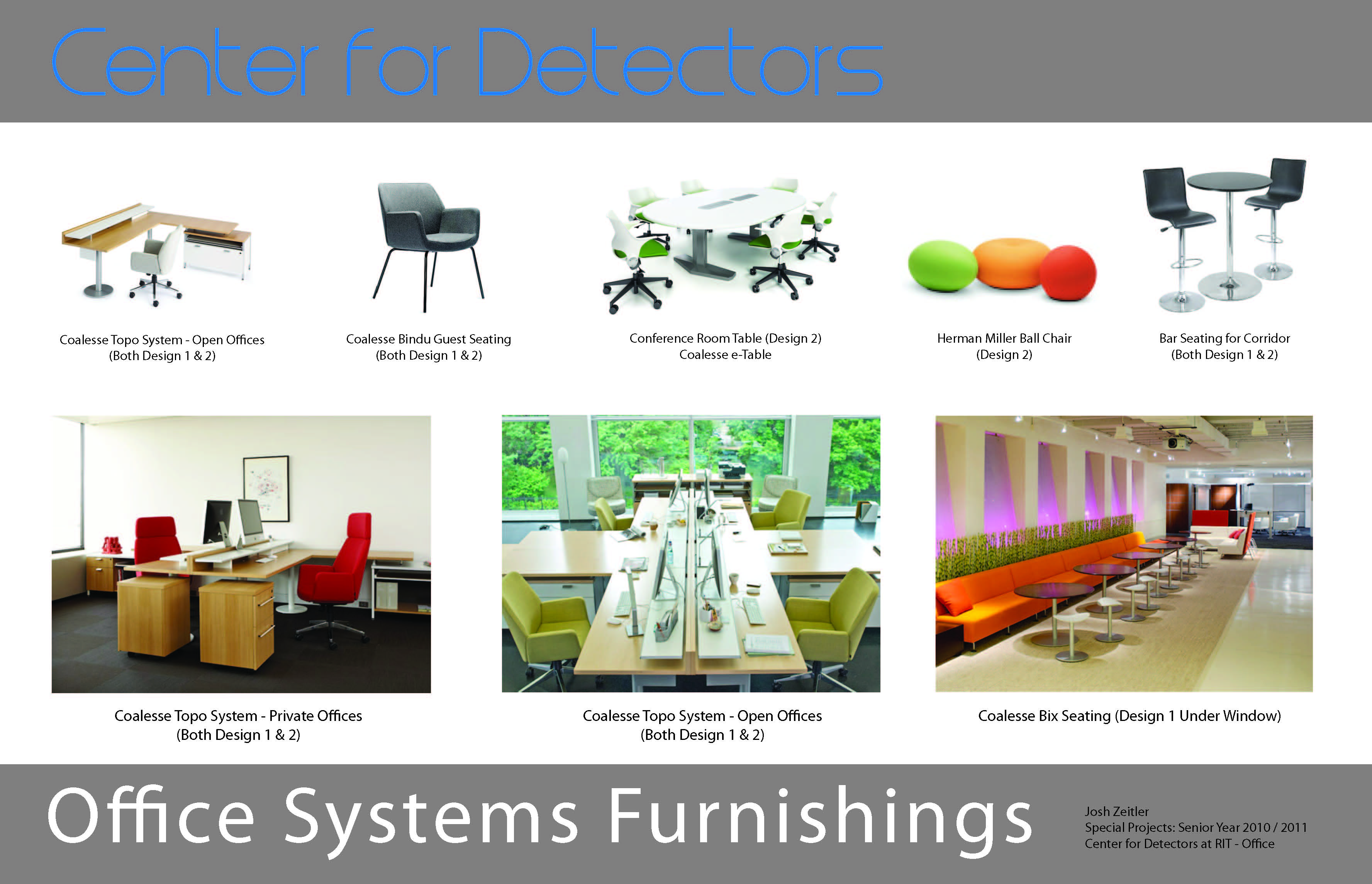 Center for Detectors

Coalesse Topo System - Open Offices
(Both Design 1 & 2)

Coalesse Bindu Guest Seating
(Both Design 1 & 2)

Conference Room Table (Design 2)
Coalesse e-Table

Herman Miller Ball Chair
(Design 2)

Bar Seating for Corridor
(Both Design 1 & 2)

Coalesse Topo System - Private Offices
(Both Design 1 & 2)

Coalesse Topo System - Open Offices
(Both Design 1 & 2)

Coalesse Bix Seating (Design 1 Under Window)

Office Systems Furnishings

Josh Zeitler
Special Projects: Senior Year 2010 / 2011
Center for Detectors at RIT - Office